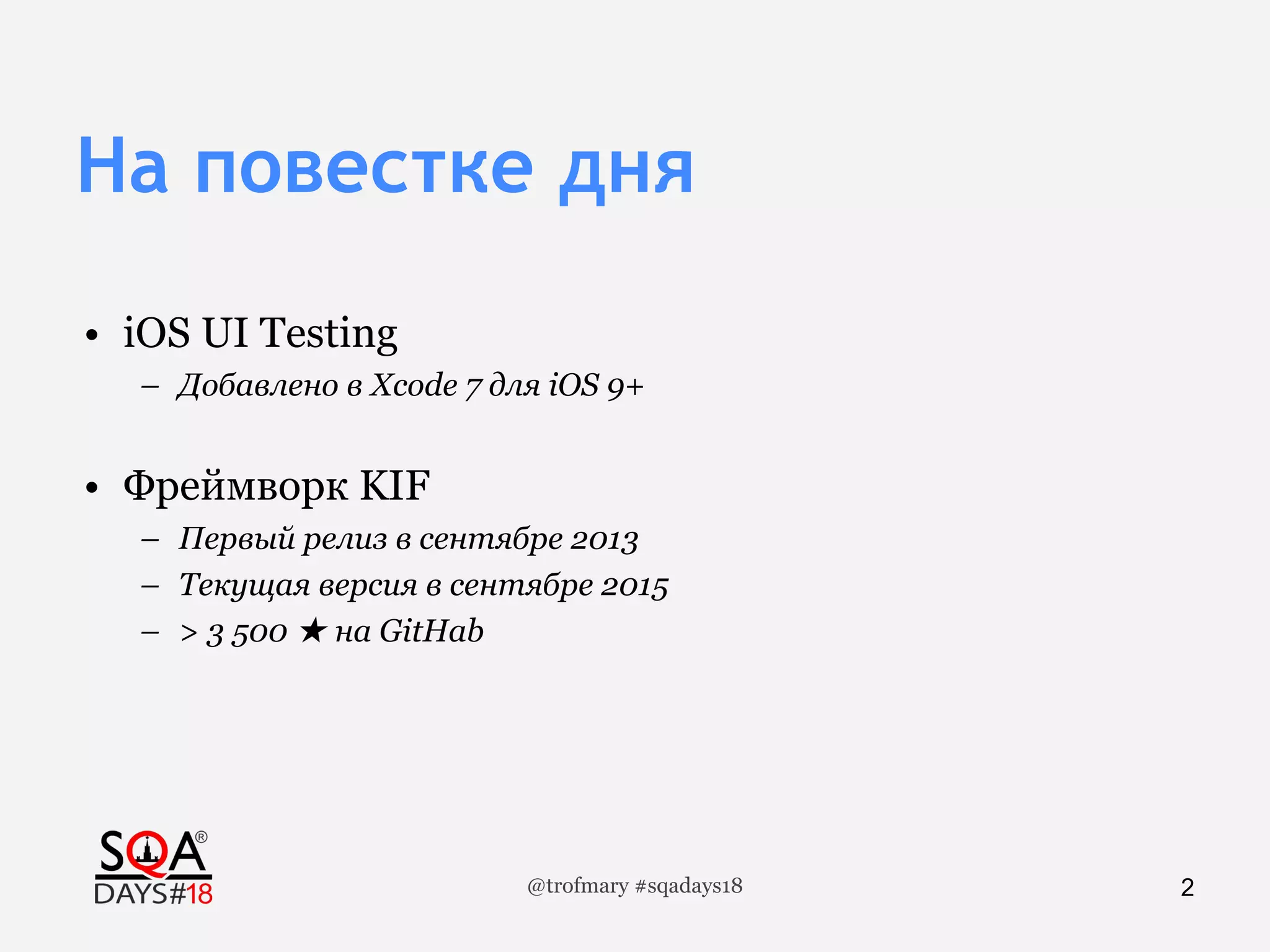 На повестке дня

• iOS UI Testing
 – Добавлено в Xcode 7 для iOS 9+

• Фреймворк KIF
 – Первый релиз в сентябре 2013
 – Текущая версия в сентябре 2015
 – > 3 500 ★ на GitHab

SQA®
DAYS#18

@trofmary #sqadays18

2